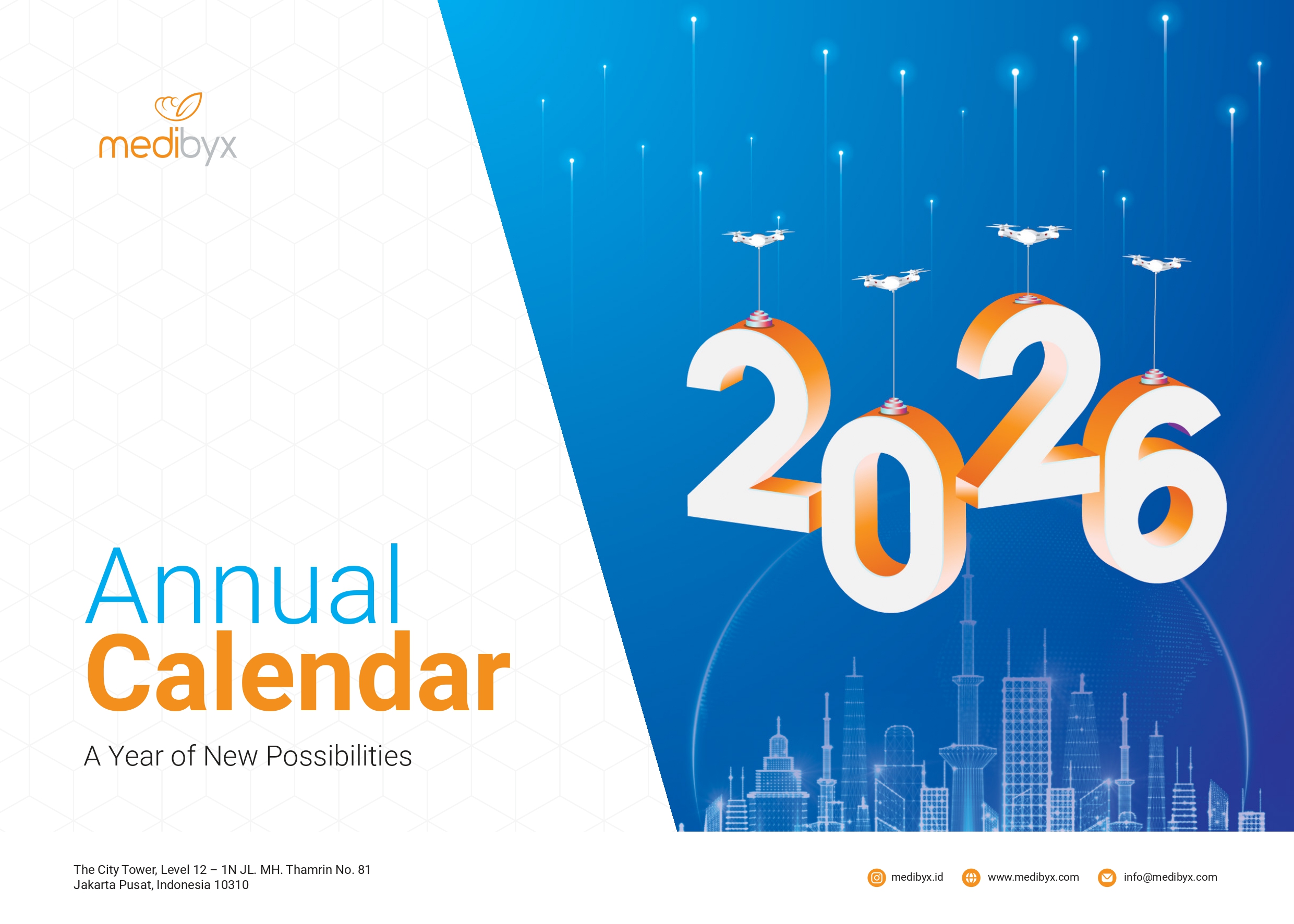 medibyx

2026

Annual
Calendar

A Year of New Possibilities

The City Tower, Level 12 – 1N JL. MH. Thamrin No. 81
Jakarta Pusat, Indonesia 10310

medibyx.id www.medibyx.com info@medibyx.com